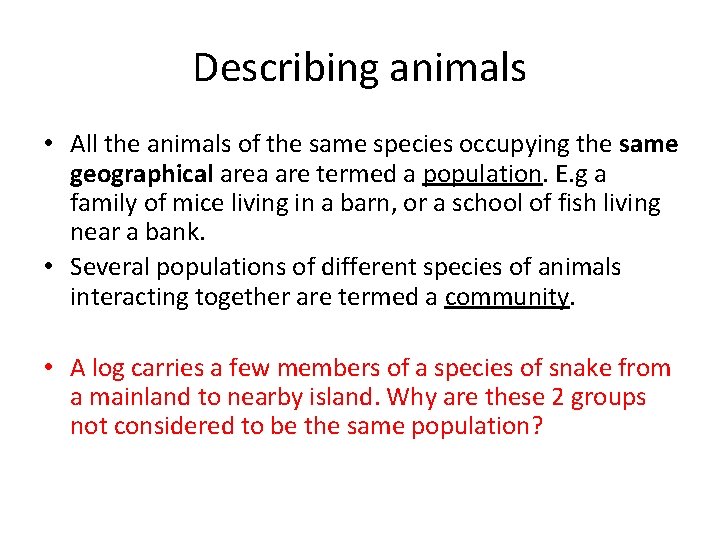 Describing animals

• All the animals of the same species occupying the same geographical area are termed a population. E.g a family of mice living in a barn, or a school of fish living near a bank.
• Several populations of different species of animals interacting together are termed a community.

• A log carries a few members of a species of snake from a mainland to nearby island. Why are these 2 groups not considered to be the same population?